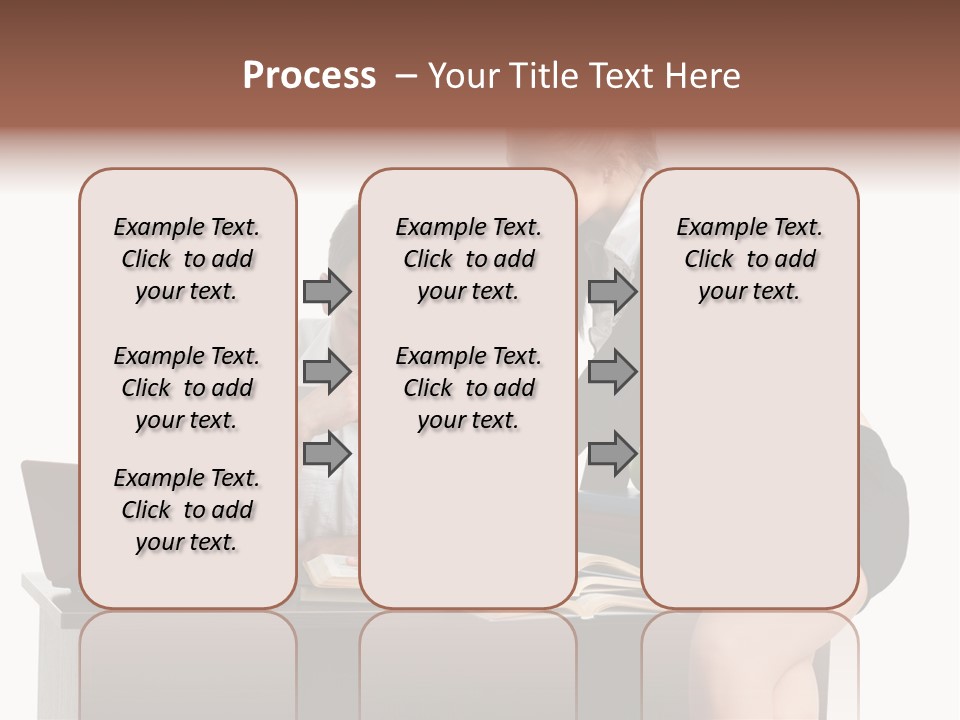 Process – Your Title Text Here

Example Text. Click to add your text.

Example Text. Click to add your text.

Example Text. Click to add your text.

Example Text. Click to add your text.

Example Text. Click to add your text.

Example Text. Click to add your text.